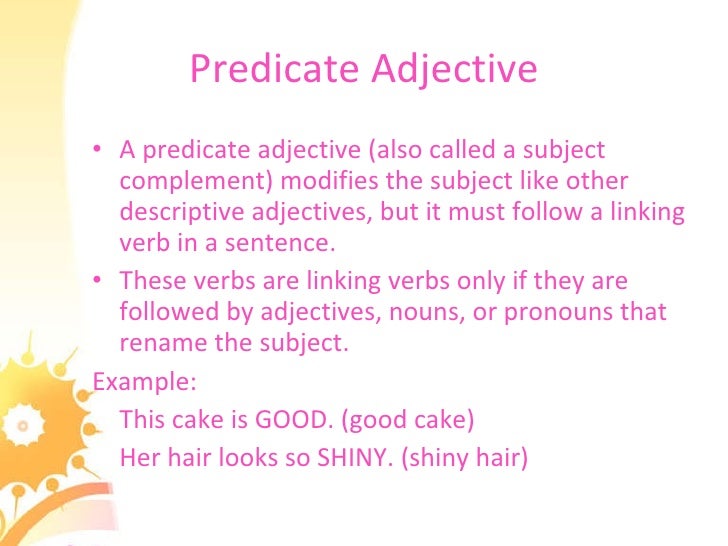 Predicate Adjective

• A predicate adjective (also called a subject complement) modifies the subject like other descriptive adjectives, but it must follow a linking verb in a sentence.
• These verbs are linking verbs only if they are followed by adjectives, nouns, or pronouns that rename the subject.

Example:
This cake is GOOD. (good cake)
Her hair looks so SHINY. (shiny hair)